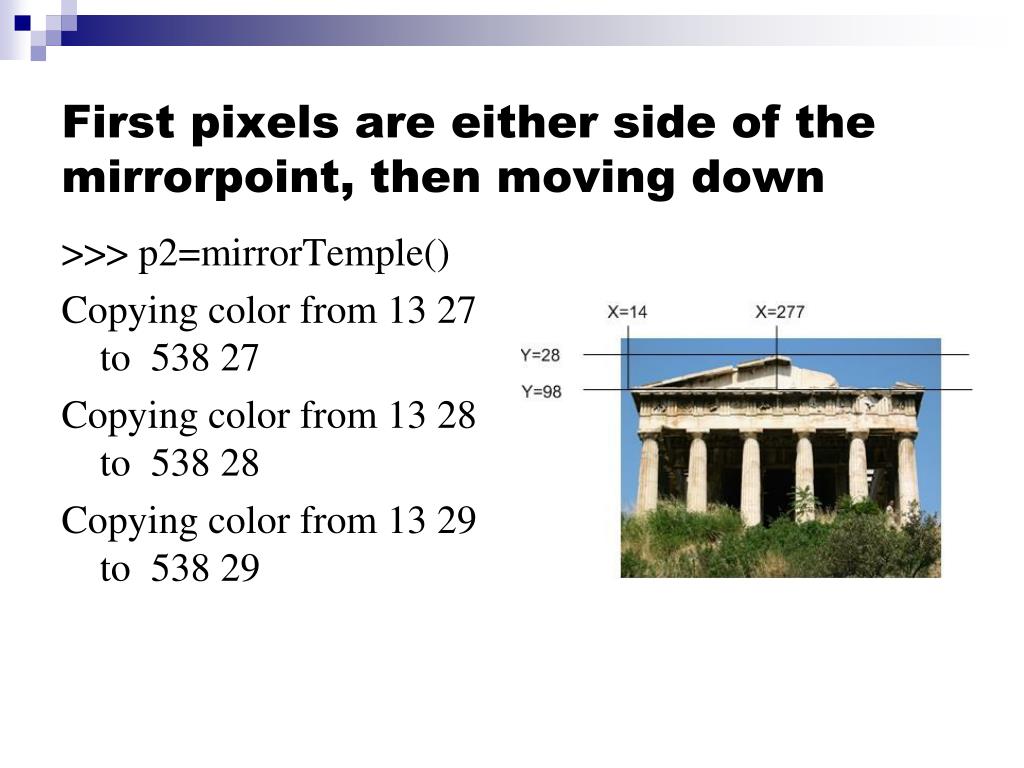 First pixels are either side of the mirrorpoint, then moving down

>>> p2=mirrorTemple()

Copying color from 13 27 to 538 27

Copying color from 13 28 to 538 28

Copying color from 13 29 to 538 29

X=14
X=277
Y=28
Y=98